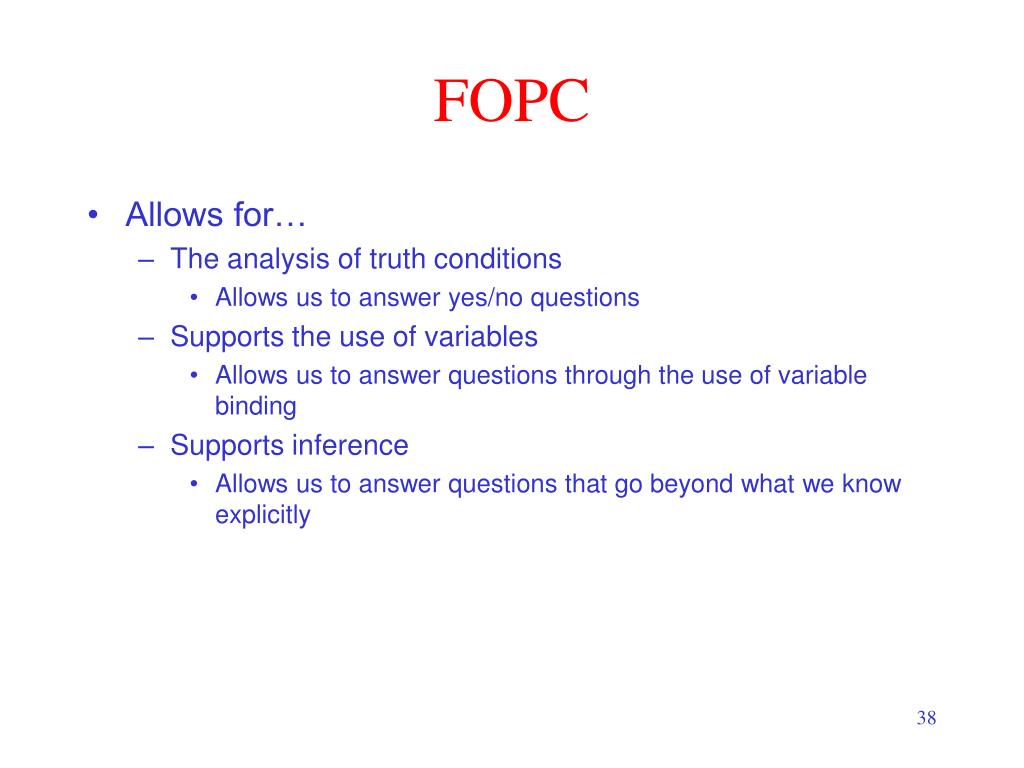 FOPC

• Allows for…
  – The analysis of truth conditions
    • Allows us to answer yes/no questions
  – Supports the use of variables
    • Allows us to answer questions through the use of variable binding
  – Supports inference
    • Allows us to answer questions that go beyond what we know explicitly

38